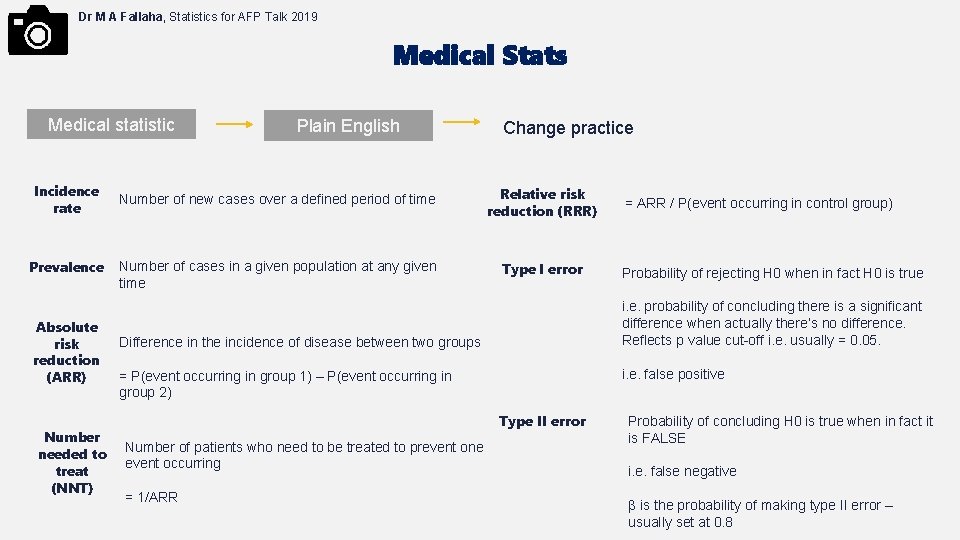 Dr M A Fallaha, Statistics for AFP Talk 2019

Medical Stats

Medical statistic

Plain English

Change practice

Incidence rate

Number of new cases over a defined period of time

Prevalence

Number of cases in a given population at any given time

Absolute risk reduction (ARR)

Difference in the incidence of disease between two groups

= P(event occurring in group 1) – P(event occurring in group 2)

Number needed to treat (NNT)

Number of patients who need to be treated to prevent one event occurring

= 1/ARR

Relative risk reduction (RRR)

= ARR / P(event occurring in control group)

Type I error

Probability of rejecting H0 when in fact H0 is true

i.e. probability of concluding there is a significant difference when actually there's no difference. Reflects p value cut-off i.e. usually = 0.05.

i.e. false positive

Type II error

Probability of concluding H0 is true when in fact it is FALSE

i.e. false negative

β is the probability of making type II error – usually set at 0.8